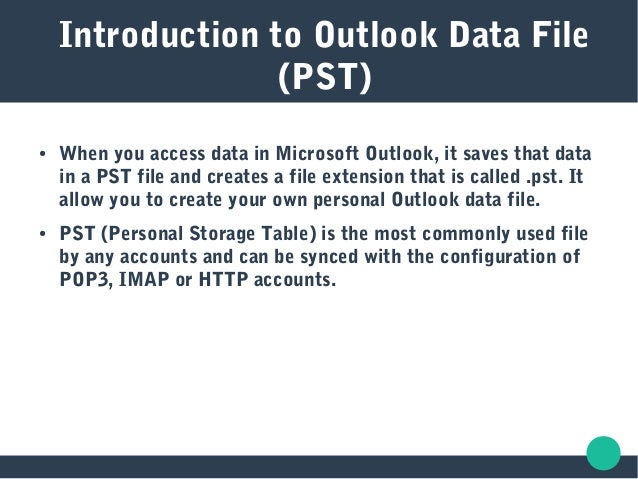 Introduction to Outlook Data File (PST)

• When you access data in Microsoft Outlook, it saves that data in a PST file and creates a file extension that is called .pst. It allow you to create your own personal Outlook data file.

• PST (Personal Storage Table) is the most commonly used file by any accounts and can be synced with the configuration of POP3, IMAP or HTTP accounts.